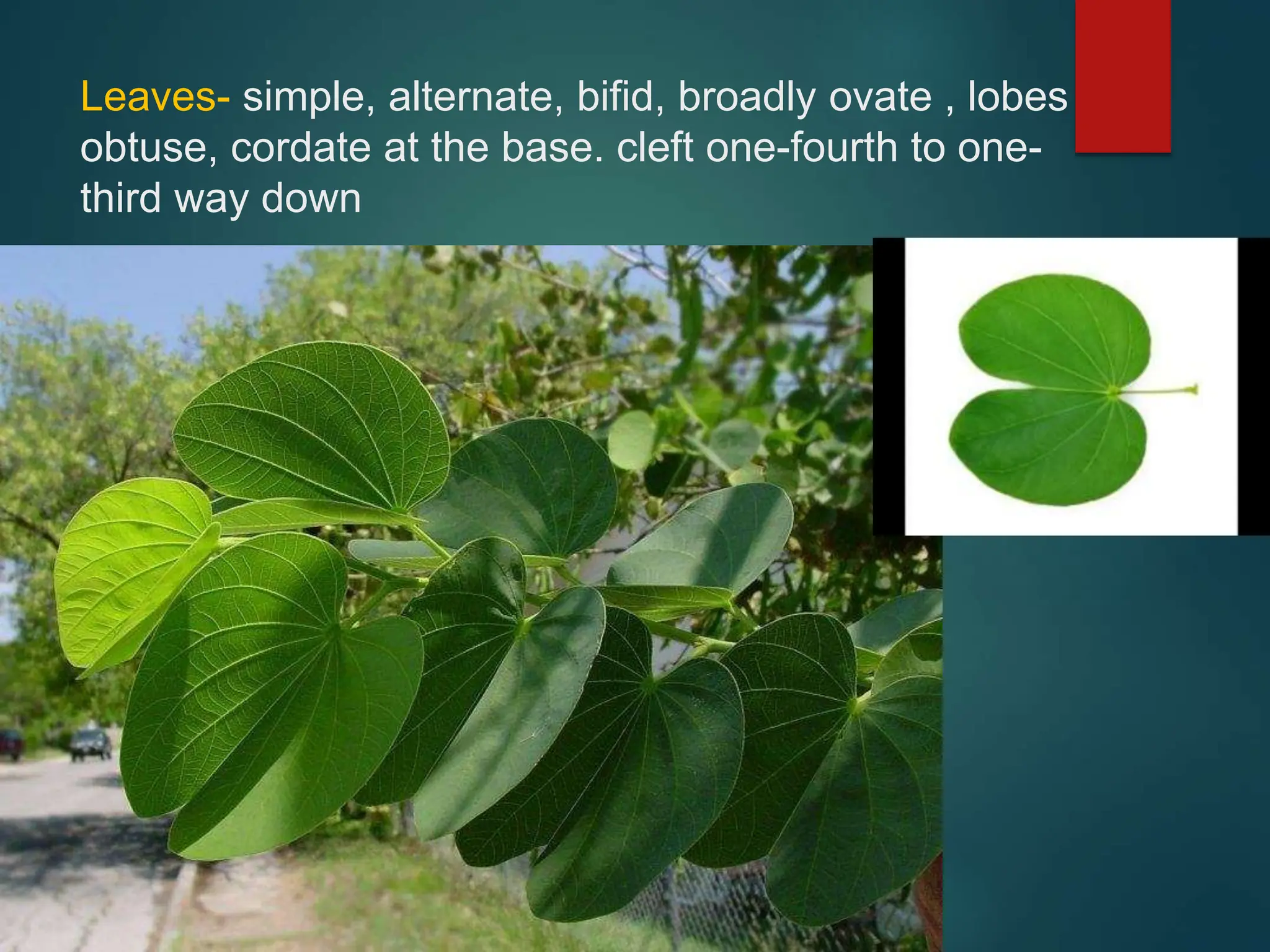 Leaves- simple, alternate, bifid, broadly ovate , lobes obtuse, cordate at the base. cleft one-fourth to one-third way down